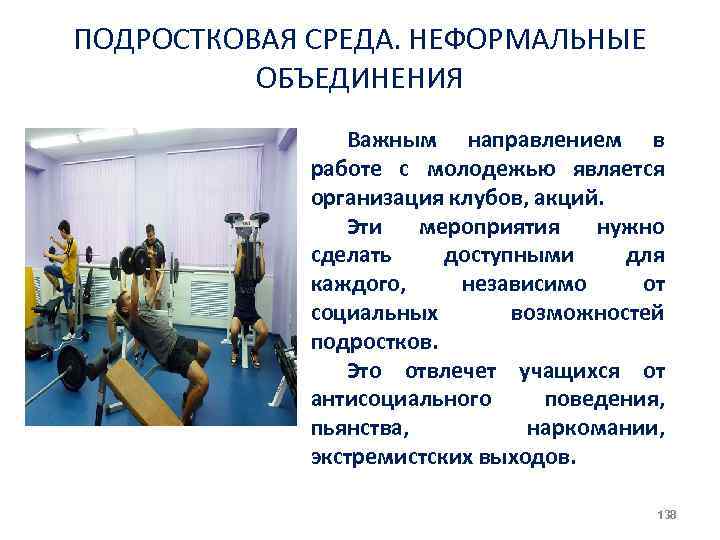 ПОДРОСТКОВАЯ СРЕДА. НЕФОРМАЛЬНЫЕ ОБЪЕДИНЕНИЯ

Важным направлением в работе с молодежью является организация клубов, акций.

Эти мероприятия нужно сделать доступными для каждого, независимо от социальных возможностей подростков.

Это отвлечет учащихся от антисоциального поведения, пьянства, наркомании, экстремистских выходов.

138